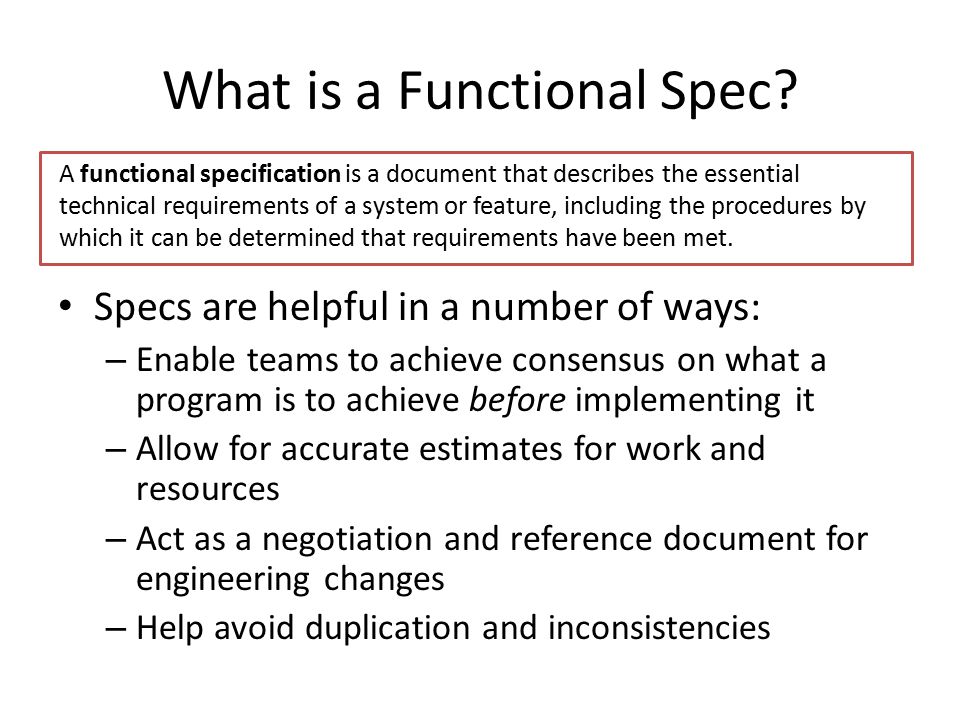 What is a Functional Spec?

A functional specification is a document that describes the essential technical requirements of a system or feature, including the procedures by which it can be determined that requirements have been met.

• Specs are helpful in a number of ways:
– Enable teams to achieve consensus on what a program is to achieve before implementing it
– Allow for accurate estimates for work and resources
– Act as a negotiation and reference document for engineering changes
– Help avoid duplication and inconsistencies